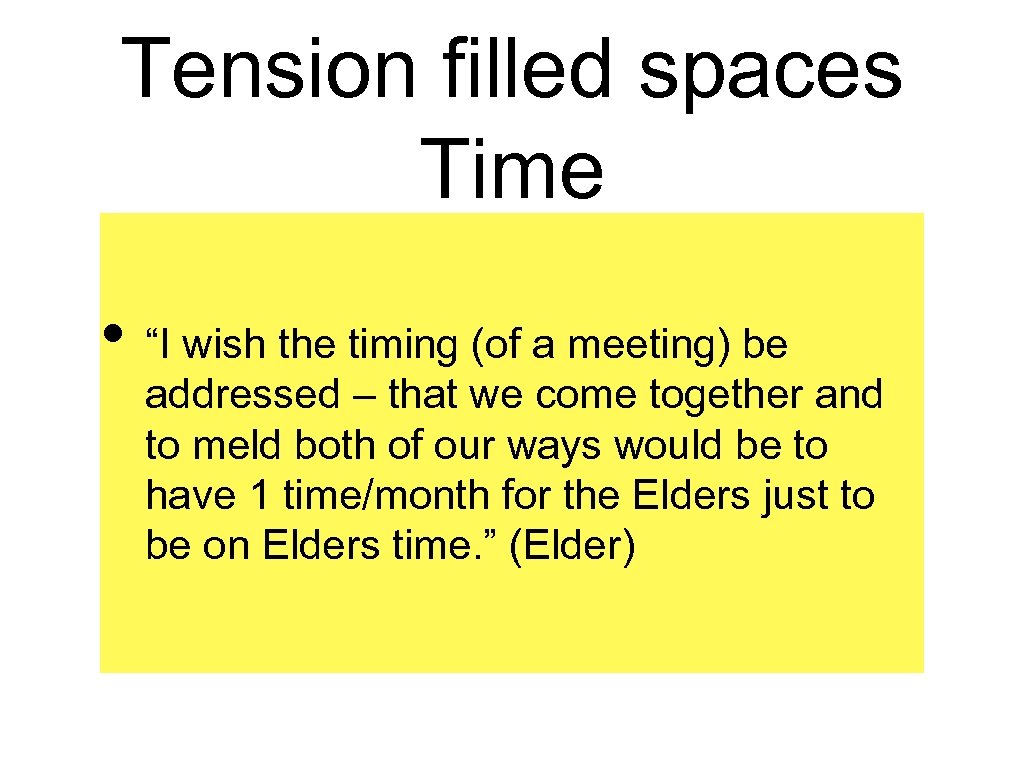 Tension filled spaces
Time

• “I wish the timing (of a meeting) be addressed – that we come together and to meld both of our ways would be to have 1 time/month for the Elders just to be on Elders time.” (Elder)